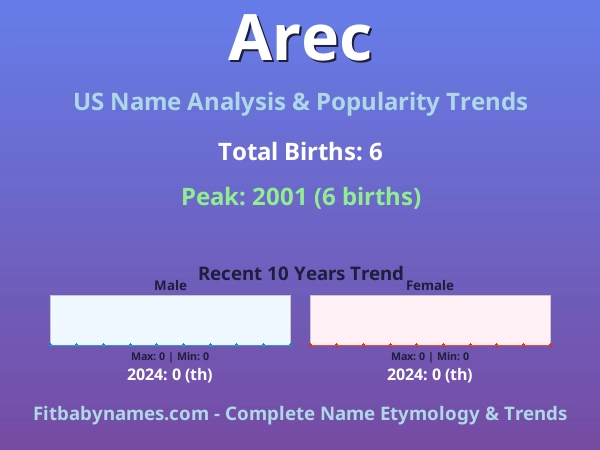 Arec

US Name Analysis & Popularity Trends

Total Births: 6

Peak: 2001 (6 births)

Recent 10 Years Trend

Male

Max: 0 | Min: 0

2024: 0 (th)

Female

Max: 0 | Min: 0

2024: 0 (th)

Fitbabynames.com - Complete Name Etymology & Trends